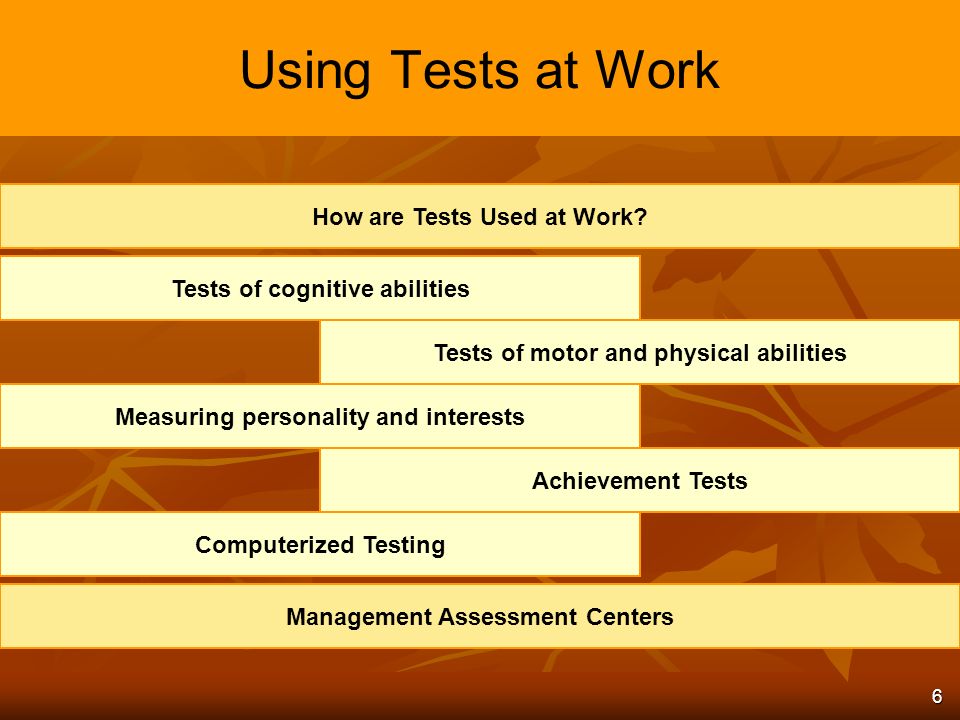 Using Tests at Work

How are Tests Used at Work?

Tests of cognitive abilities

Tests of motor and physical abilities

Measuring personality and interests

Achievement Tests

Computerized Testing

Management Assessment Centers

6